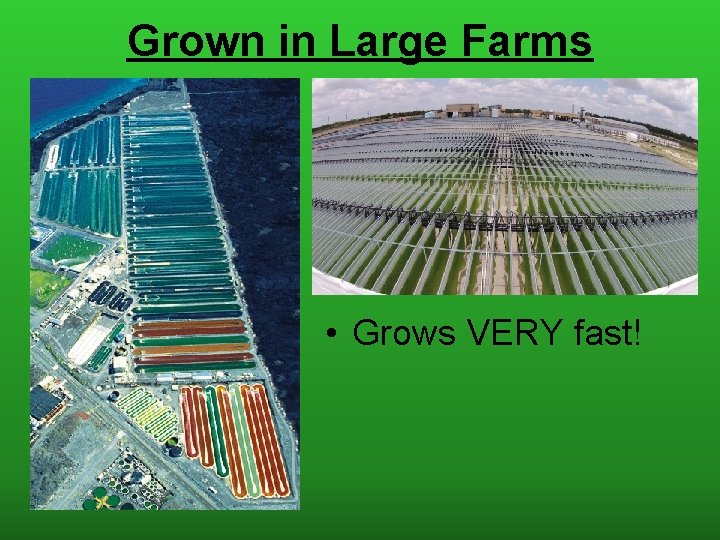 Grown in Large Farms

• Grows VERY fast!